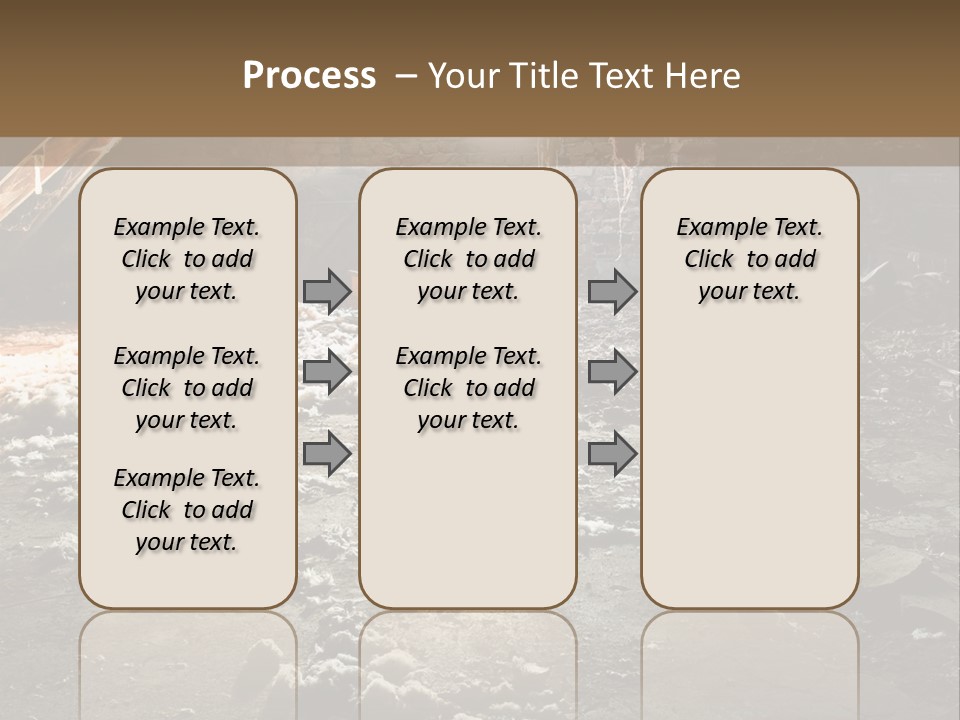 Process – Your Title Text Here

Example Text. Click to add your text.

Example Text. Click to add your text.

Example Text. Click to add your text.

Example Text. Click to add your text.

Example Text. Click to add your text.

Example Text. Click to add your text.